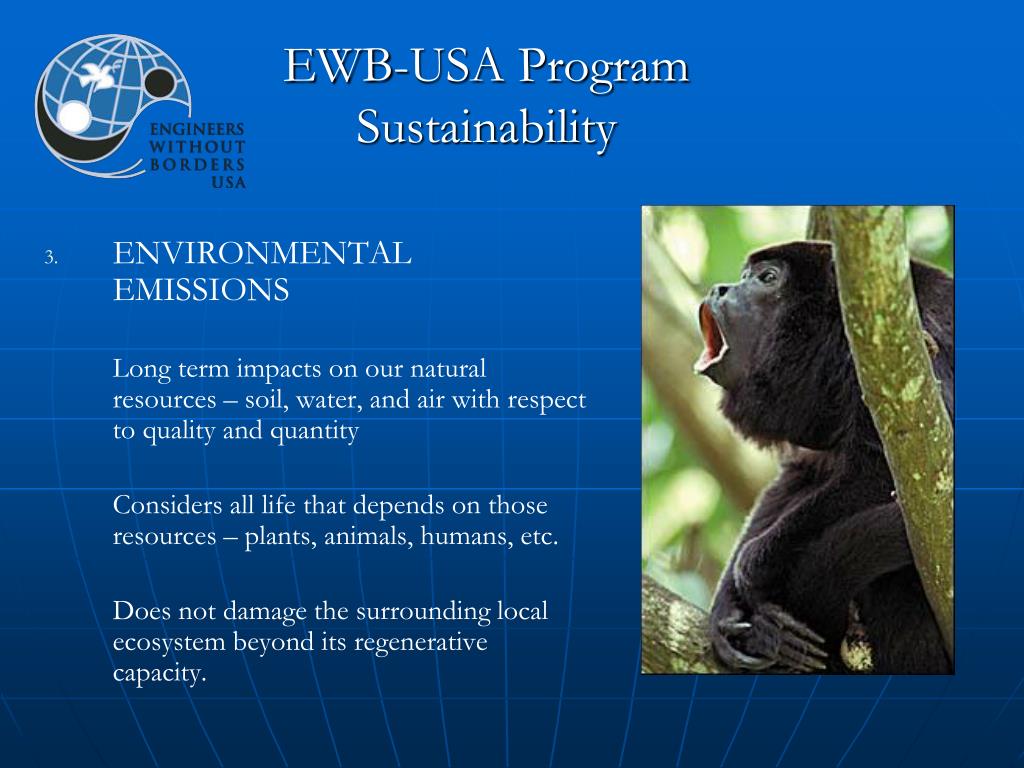 ENGINEERS WITHOUT BORDERS USA

EWB-USA Program Sustainability

3. ENVIRONMENTAL EMISSIONS

Long term impacts on our natural resources – soil, water, and air with respect to quality and quantity

Considers all life that depends on those resources – plants, animals, humans, etc.

Does not damage the surrounding local ecosystem beyond its regenerative capacity.